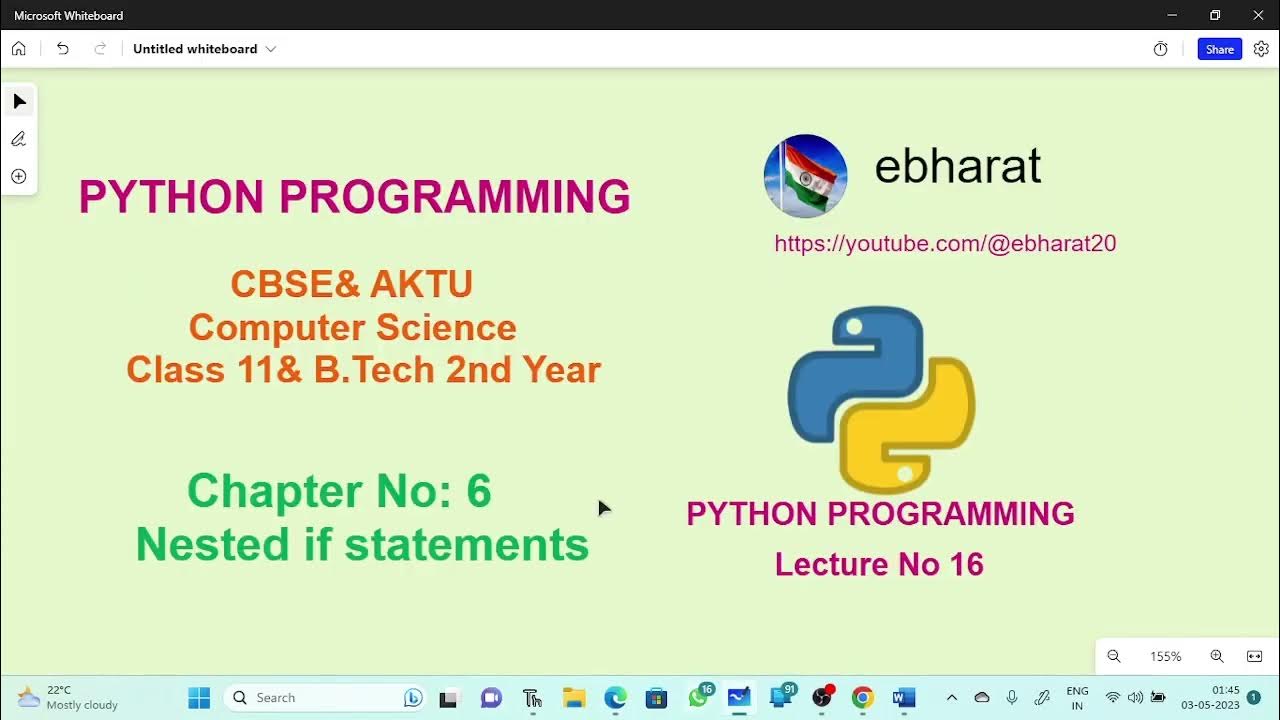 Microsoft Whiteboard

Untitled whiteboard

Share

PYTHON PROGRAMMING

CBSE& AKTU
Computer Science
Class 11& B.Tech 2nd Year

Chapter No: 6
Nested if statements

ebharat

https://youtube.com/@ebharat20

PYTHON PROGRAMMING

Lecture No 16

155%

22°C
Mostly cloudy

Search

16

91

ENG
IN

01:45
03-05-2023

1